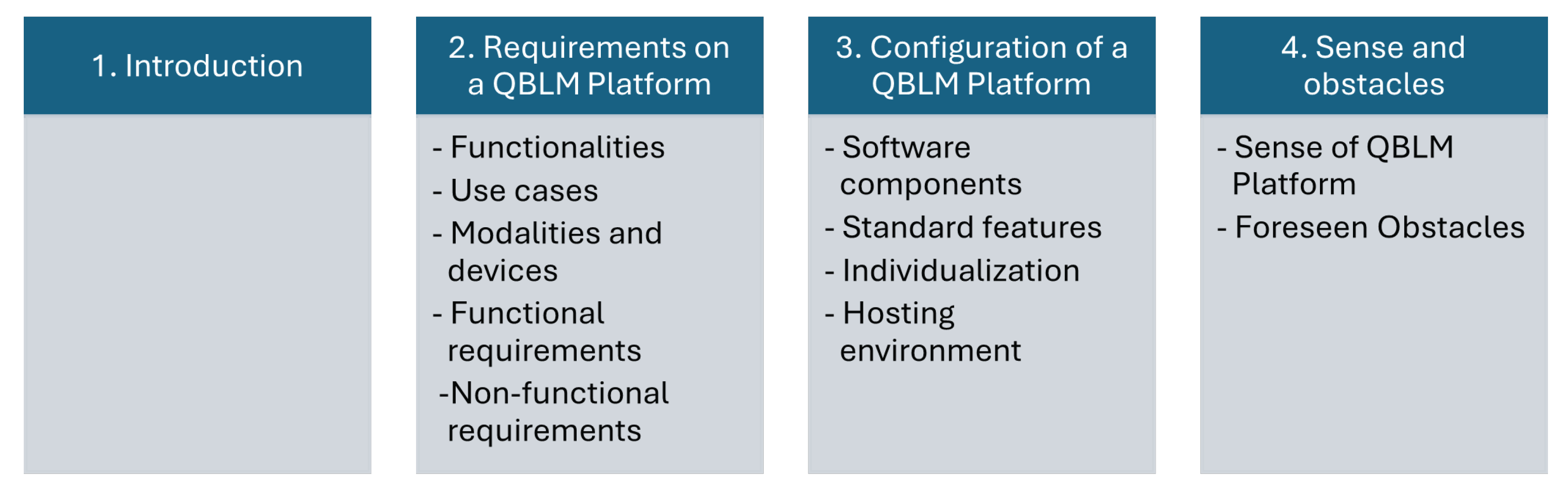 1. Introduction

2. Requirements on a QBLM Platform

- Functionalities
- Use cases
- Modalities and devices
- Functional requirements
-Non-functional requirements

3. Configuration of a QBLM Platform

- Software components
- Standard features
- Individualization
- Hosting environment

4. Sense and obstacles

- Sense of QBLM Platform
- Foreseen Obstacles